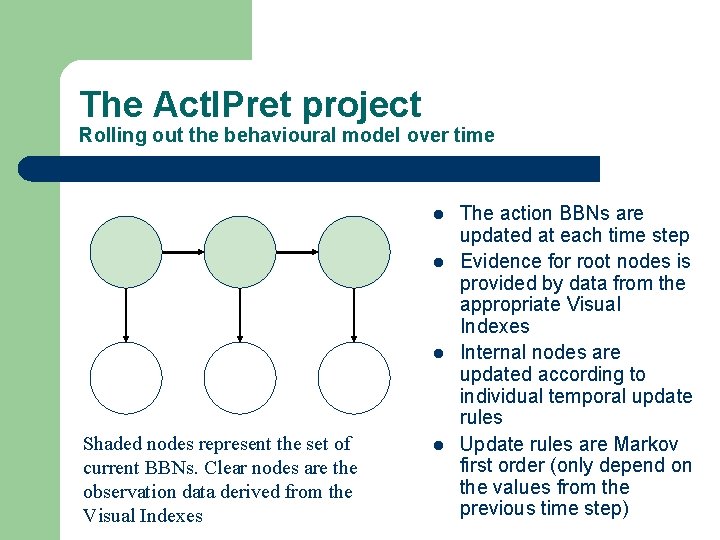 The ActIPret project
Rolling out the behavioural model over time

Shaded nodes represent the set of current BBNs. Clear nodes are the observation data derived from the Visual Indexes

- The action BBNs are updated at each time step
- Evidence for root nodes is provided by data from the appropriate Visual Indexes
- Internal nodes are updated according to individual temporal update rules
- Update rules are Markov first order (only depend on the values from the previous time step)